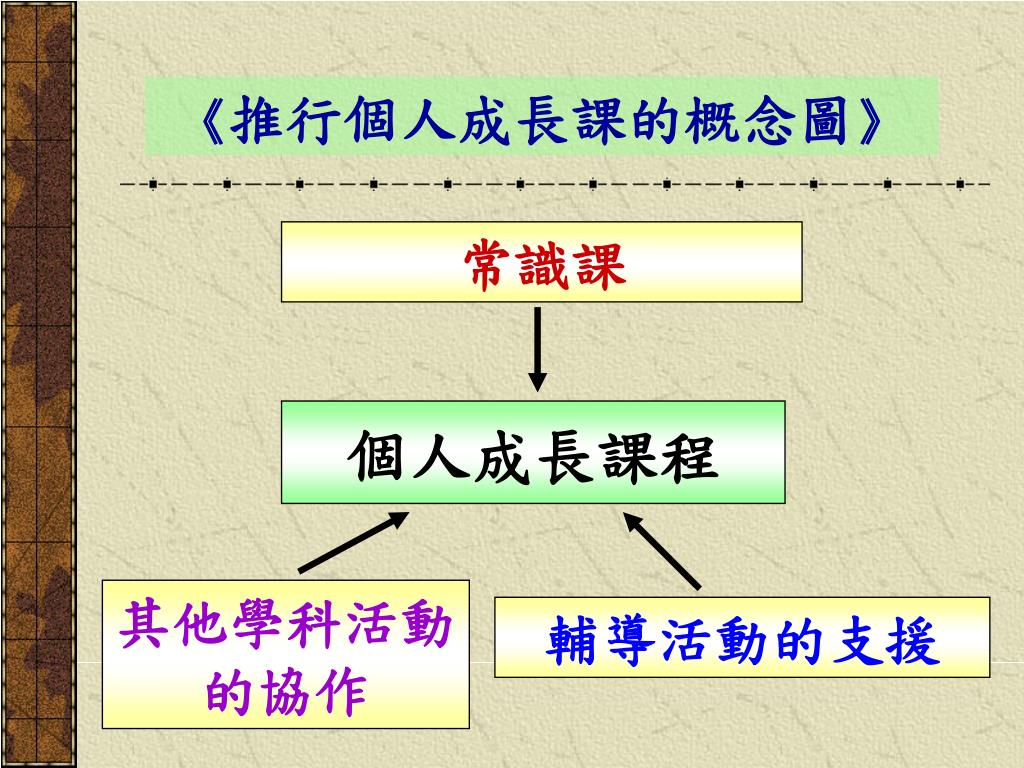 《推行個人成長課的概念圖》

常識課

個人成長課程

其他學科活動的協作

輔導活動的支援